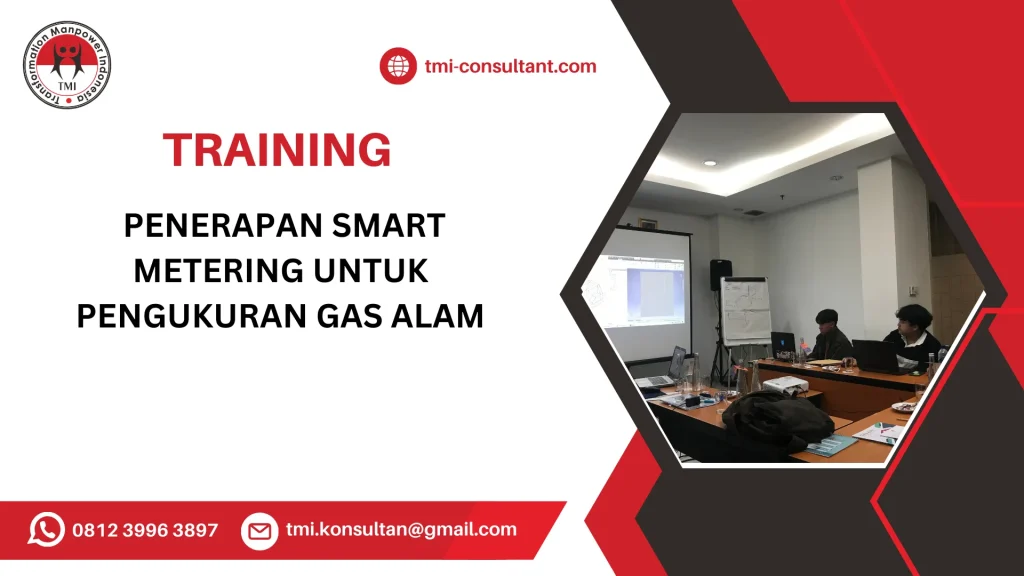 Transformation Manpower Indonesia
TMI

tmi-consultant.com

TRAINING

PENERAPAN SMART METERING UNTUK PENGUKURAN GAS ALAM

0812 3996 3897

tmi.konsultan@gmail.com